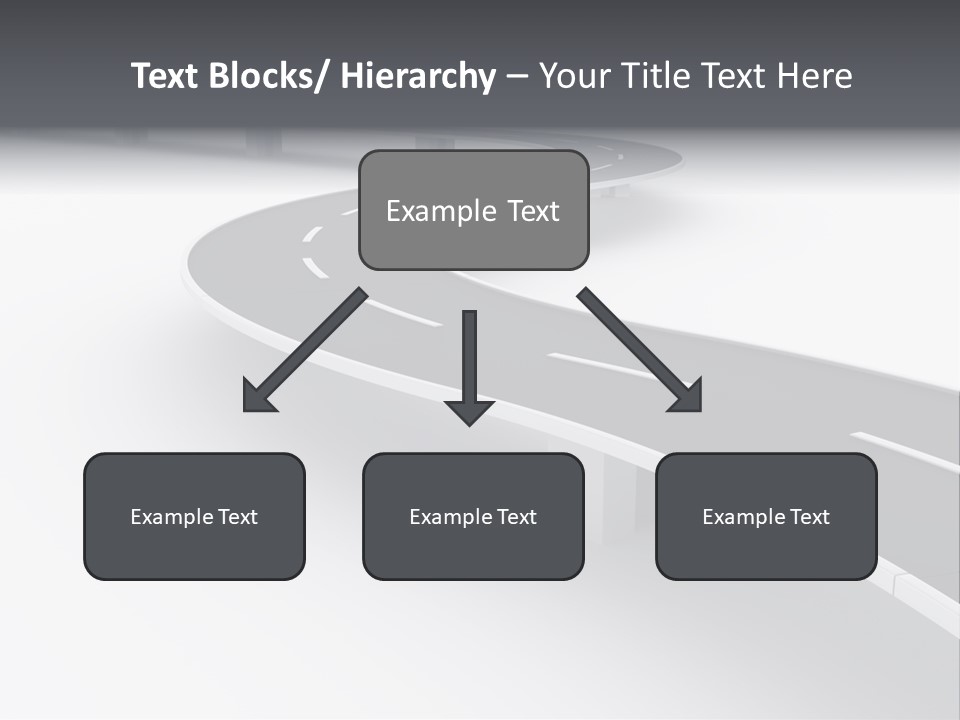 Text Blocks/ Hierarchy – Your Title Text Here

Example Text

Example Text

Example Text

Example Text